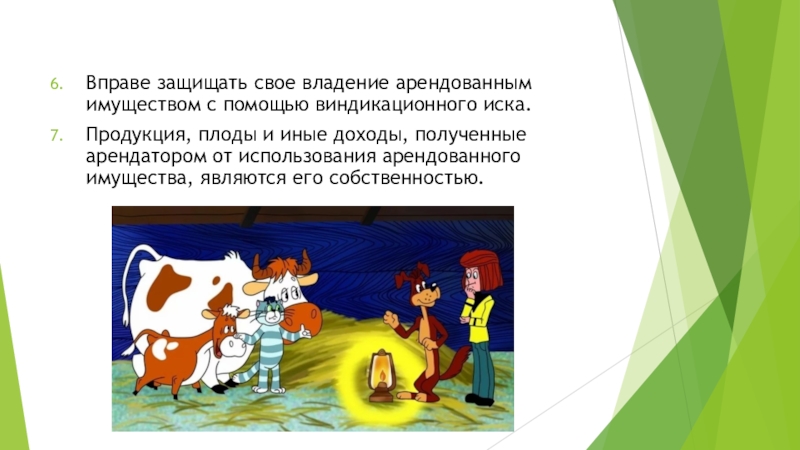 6. Вправе защищать свое владение арендованным имуществом с помощью виндикационного иска.

7. Продукция, плоды и иные доходы, полученные арендатором от использования арендованного имущества, являются его собственностью.